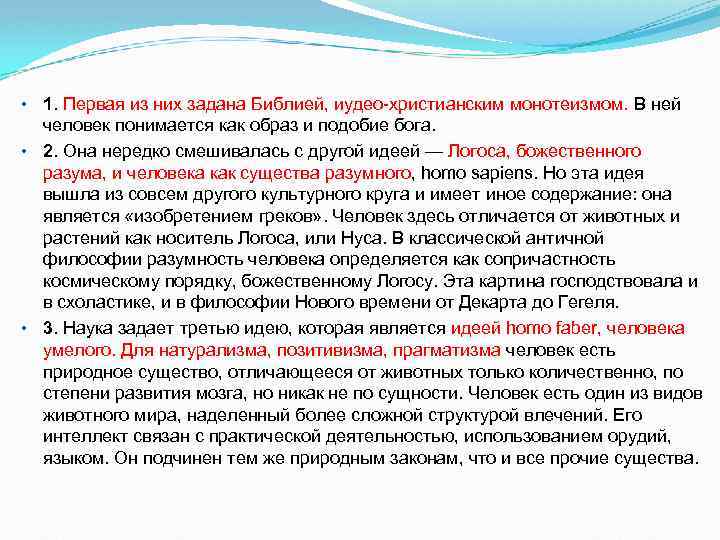 • 1. Первая из них задана Библией, иудео-христианским монотеизмом. В ней человек понимается как образ и подобие бога.

• 2. Она нередко смешивалась с другой идеей — Логоса, божественного разума, и человека как существа разумного, homo sapiens. Но эта идея вышла из совсем другого культурного круга и имеет иное содержание: она является «изобретением греков». Человек здесь отличается от животных и растений как носитель Логоса, или Нуса. В классической античной философии разумность человека определяется как сопричастность космическому порядку, божественному Логосу. Эта картина господствовала и в схоластике, и в философии Нового времени от Декарта до Гегеля.

• 3. Наука задает третью идею, которая является идеей homo faber, человека умелого. Для натурализма, позитивизма, прагматизма человек есть природное существо, отличающееся от животных только количественно, по степени развития мозга, но никак не по сущности. Человек есть один из видов животного мира, наделенный более сложной структурой влечений. Его интеллект связан с практической деятельностью, использованием орудий, языком. Он подчинен тем же природным законам, что и все прочие существа.